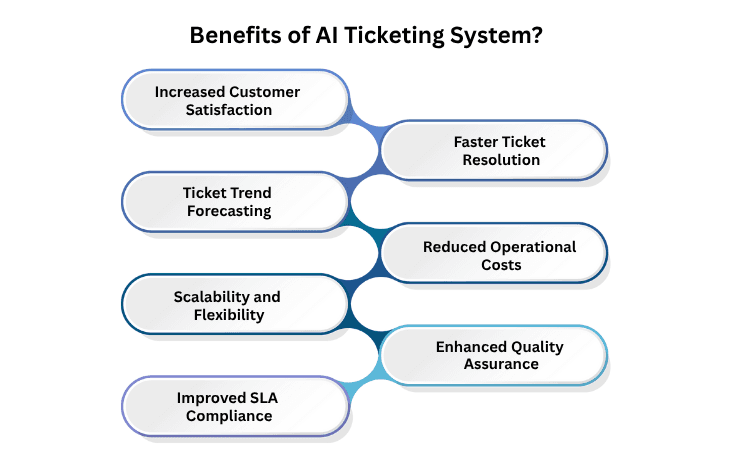 Benefits of AI Ticketing System?

Increased Customer Satisfaction

Faster Ticket Resolution

Ticket Trend Forecasting

Reduced Operational Costs

Scalability and Flexibility

Enhanced Quality Assurance

Improved SLA Compliance